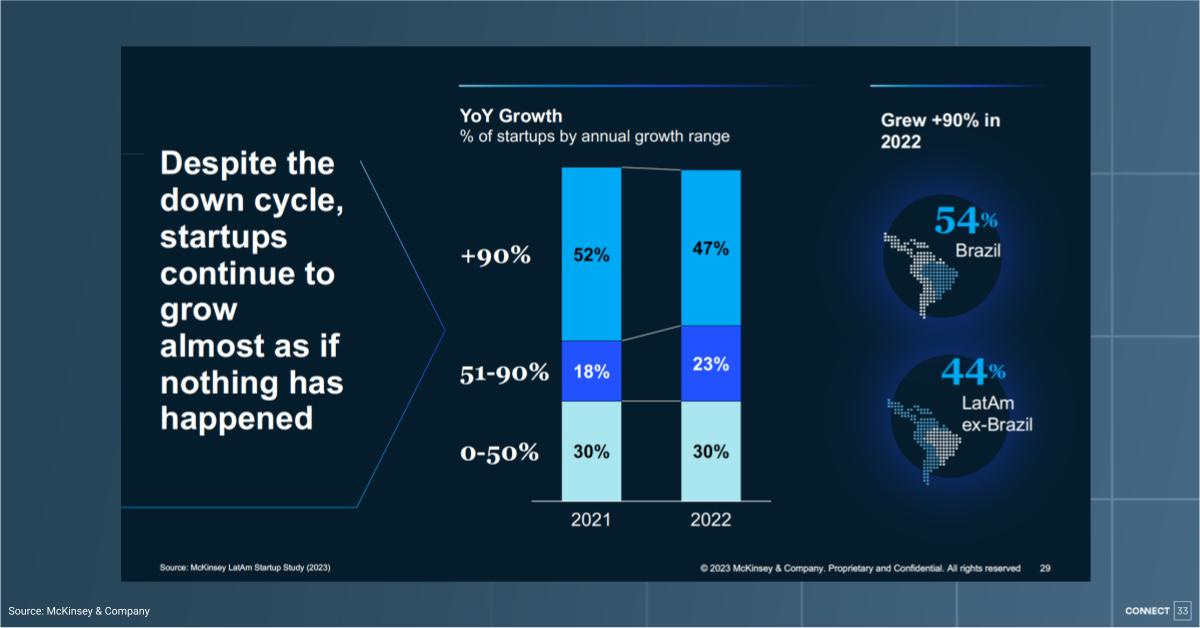 Despite the down cycle, startups continue to grow almost as if nothing has happened

YoY Growth
% of startups by annual growth range

| | 2021 | 2022 |
|---|---|---|
| +90% | 52% | 47% |
| 51-90% | 18% | 23% |
| 0-50% | 30% | 30% |

Grew +90% in 2022

54%
Brazil

44%
LatAm ex-Brazil

Source: McKinsey LatAm Startup Study (2023)

© 2023 McKinsey & Company. Proprietary and Confidential. All rights reserved 29

Source: McKinsey & Company

CONNECT 33